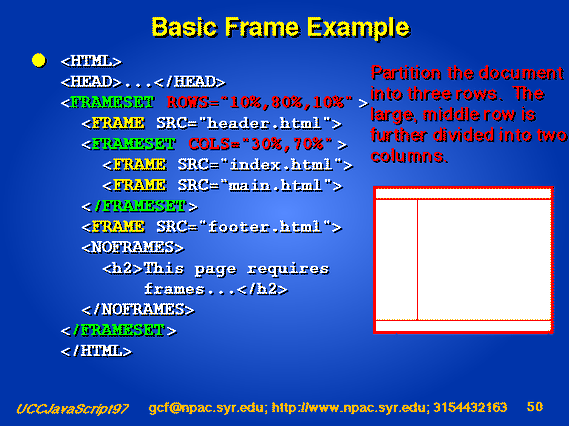 Basic Frame Example

<HTML>
<HEAD>...</HEAD>
<FRAMESET ROWS="10%,80%,10%">
<FRAME SRC="header.html">
<FRAMESET COLS="30%,70%">
<FRAME SRC="index.html">
<FRAME SRC="main.html">
</FRAMESET>
<FRAME SRC="footer.html">
<NOFRAMES>
<h2>This page requires frames...</h2>
</NOFRAMES>
</FRAMESET>
</HTML>

Partition the document into three rows. The large, middle row is further divided into two columns.

UCCJavaScript97 gcf@npac.syr.edu; http://www.npac.syr.edu; 3154432163 50